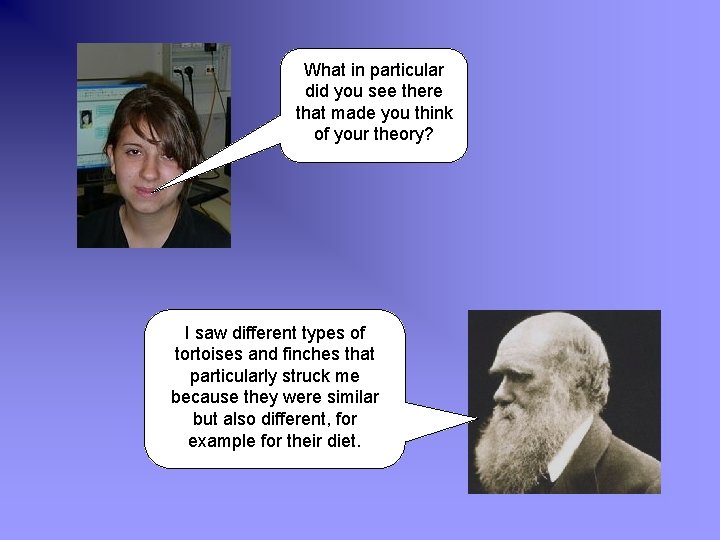 What in particular did you see there that made you think of your theory?

I saw different types of tortoises and finches that particularly struck me because they were similar but also different, for example for their diet.